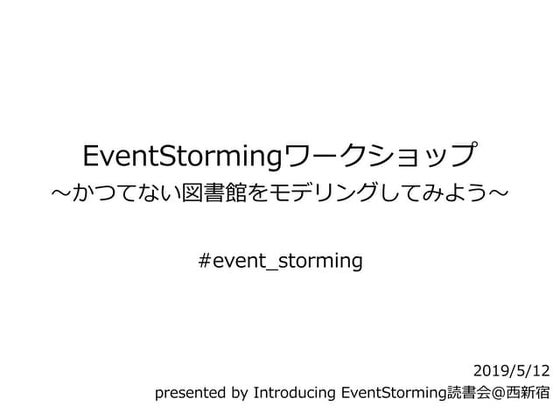 EventStormingワークショップ
～かつてない図書館をモデリングしてみよう～

#event_storming

2019/5/12
presented by Introducing EventStorming読書会@西新宿